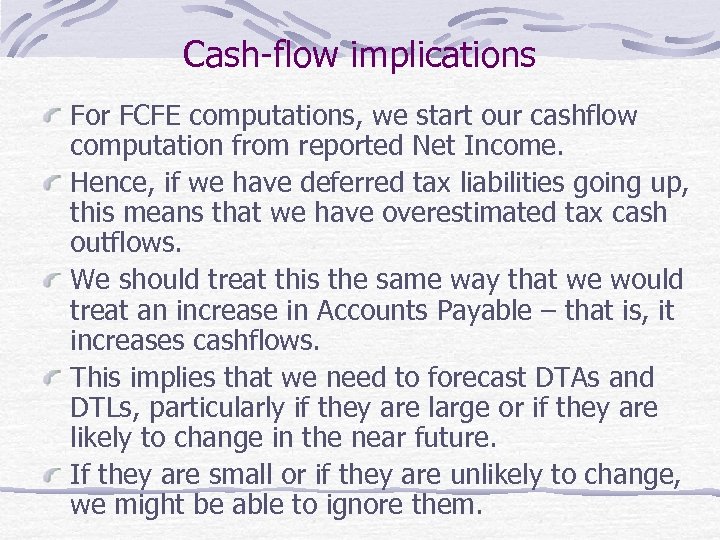 Cash-flow implications

For FCFE computations, we start our cashflow computation from reported Net Income.

Hence, if we have deferred tax liabilities going up, this means that we have overestimated tax cash outflows.

We should treat this the same way that we would treat an increase in Accounts Payable – that is, it increases cashflows.

This implies that we need to forecast DTAs and DTLs, particularly if they are large or if they are likely to change in the near future.

If they are small or if they are unlikely to change, we might be able to ignore them.